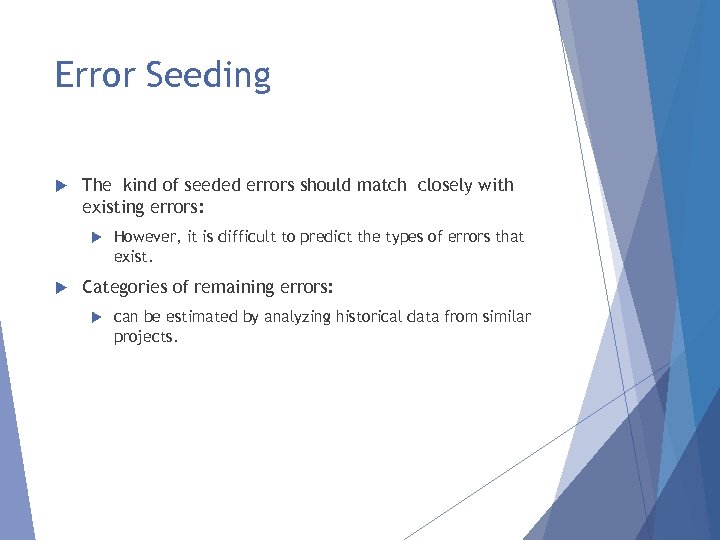 Error Seeding

The kind of seeded errors should match closely with existing errors:

However, it is difficult to predict the types of errors that exist.

Categories of remaining errors:

can be estimated by analyzing historical data from similar projects.